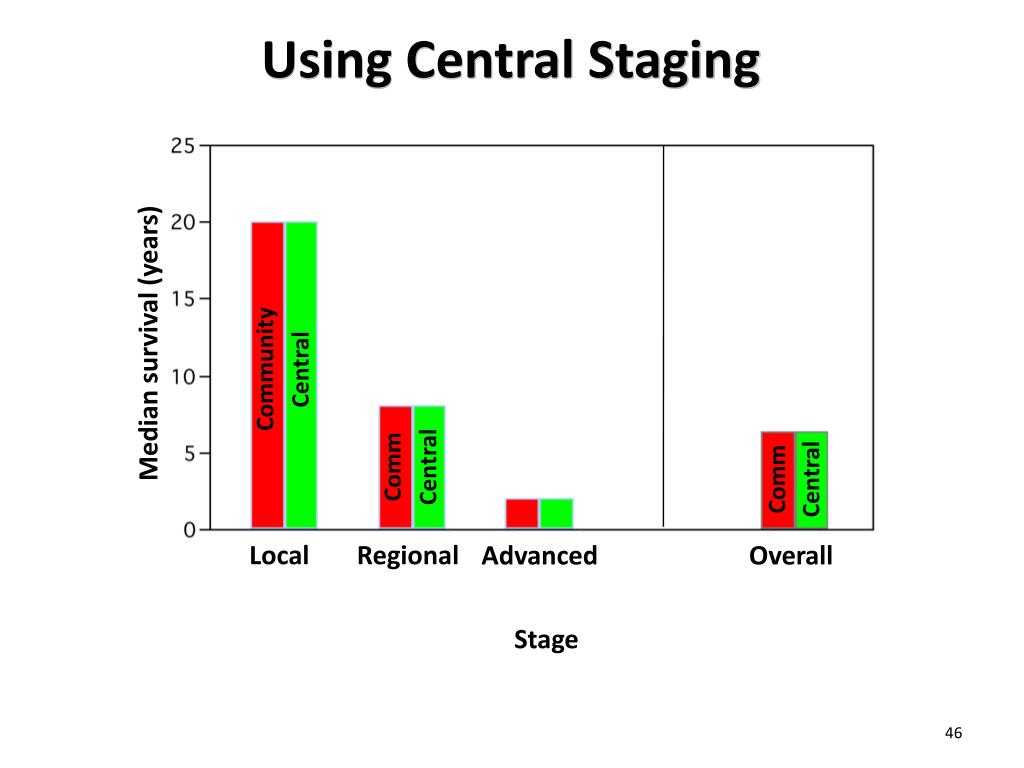 Using Central Staging

Median survival (years)

25
20
15
10
5
0

Community
Central
Comm
Central
Comm
Central

Local
Regional
Advanced
Overall

Stage

46